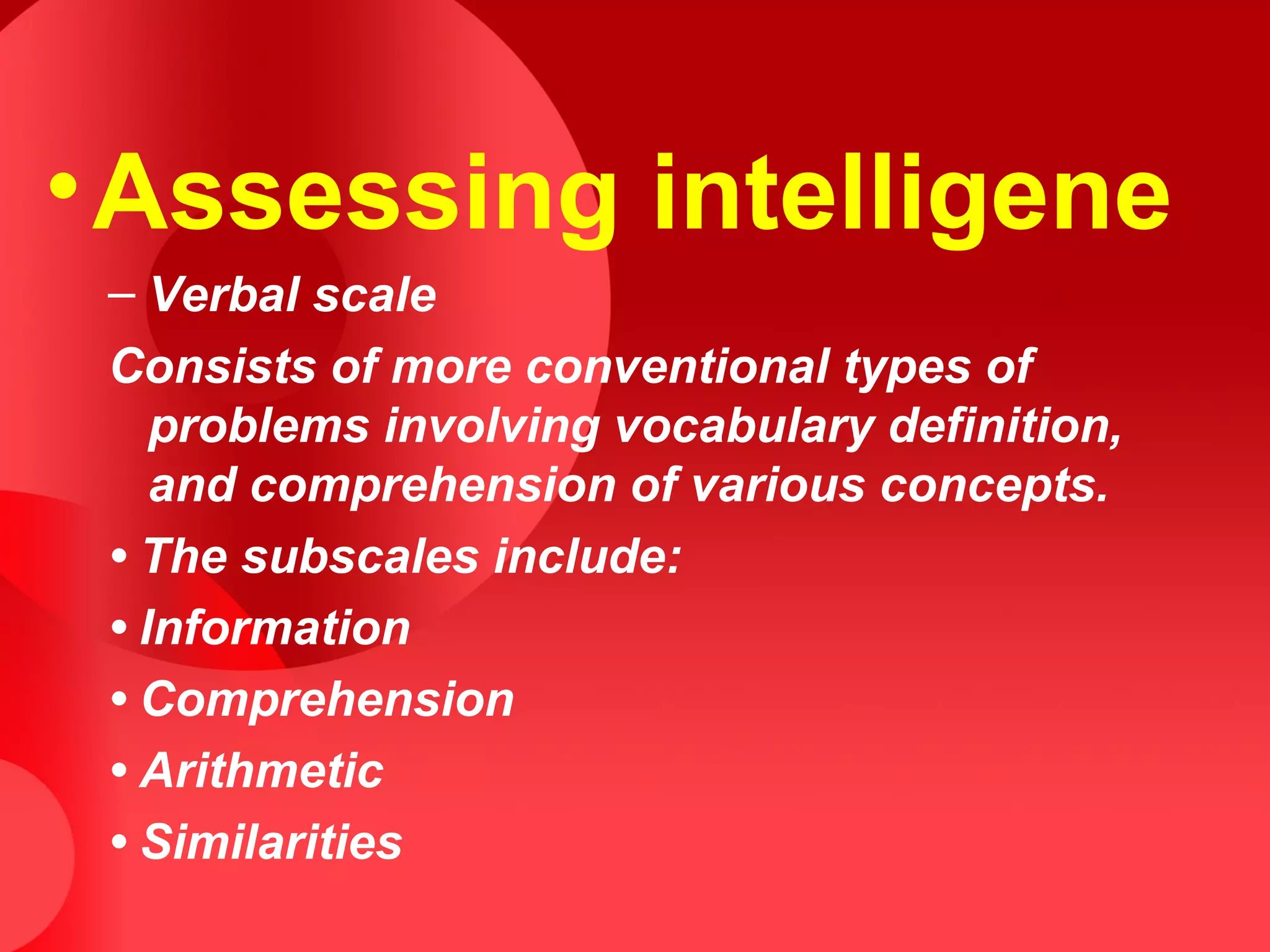 • Assessing intelligene

– Verbal scale

Consists of more conventional types of problems involving vocabulary definition, and comprehension of various concepts.

• The subscales include:

• Information

• Comprehension

• Arithmetic

• Similarities